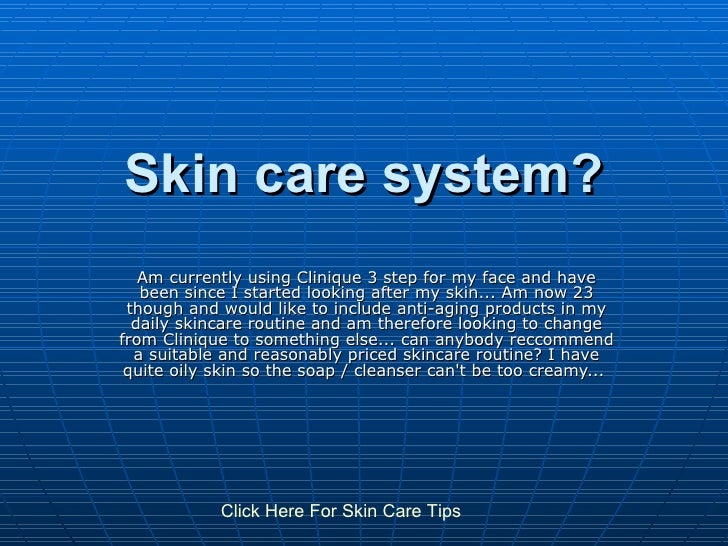 Skin care system?

Am currently using Clinique 3 step for my face and have been since I started looking after my skin... Am now 23 though and would like to include anti-aging products in my daily skincare routine and am therefore looking to change from Clinique to something else... can anybody reccommend a suitable and reasonably priced skincare routine? I have quite oily skin so the soap / cleanser can't be too creamy...

Click Here For Skin Care Tips